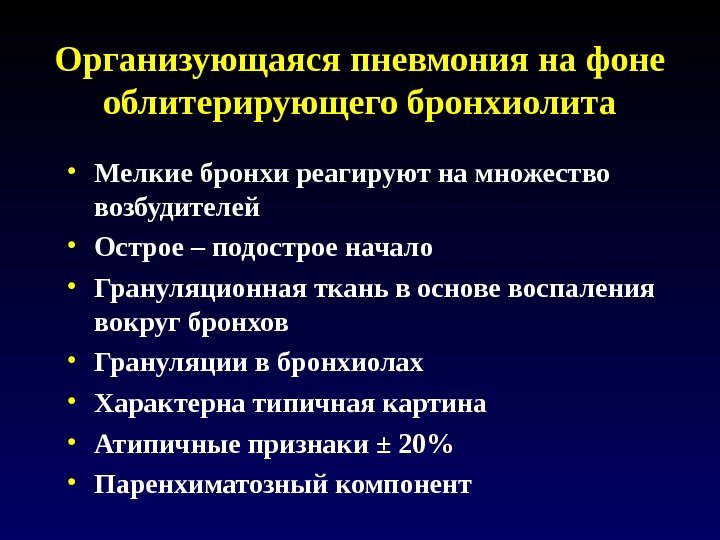 Организующаяся пневмония на фоне облитерирующего бронхиолита

• Мелкие бронхи реагируют на множество возбудителей
• Острое – подострое начало
• Грануляционная ткань в основе воспаления вокруг бронхов
• Грануляции в бронхиолах
• Характерна типичная картина
• Атипичные признаки ± 20%
• Паренхиматозный компонент